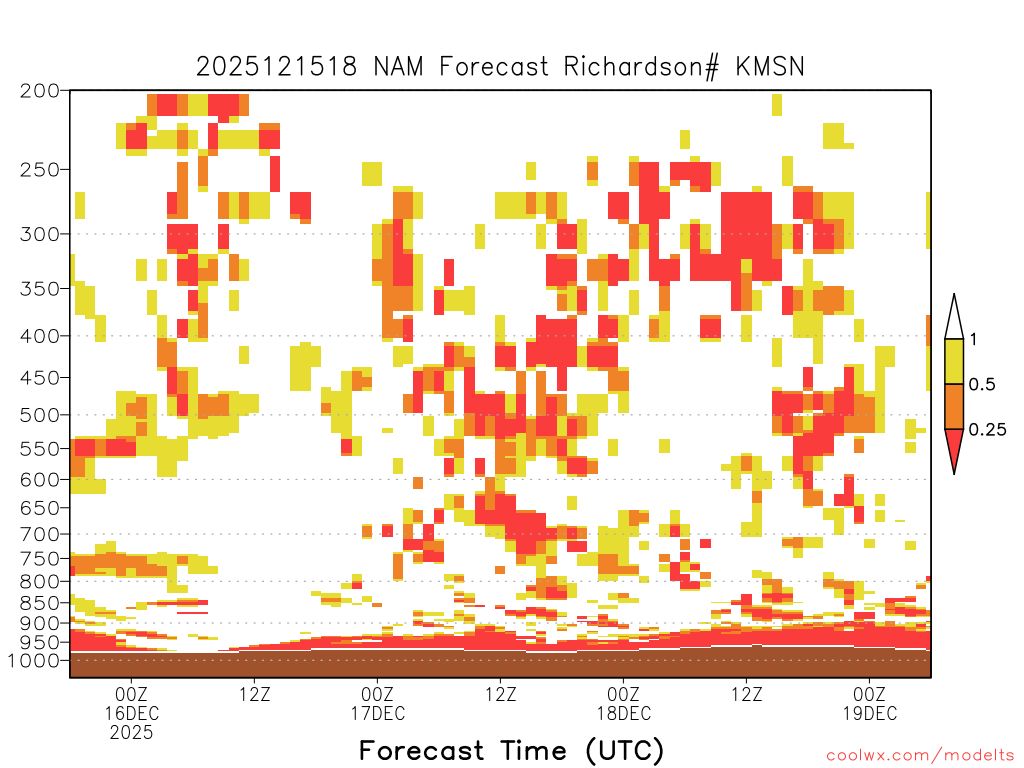 2025121518 NAM Forecast Richardson# KMSN

200
250
300
350
400
450
500
550
600
650
700
750
800
850
900
950
1000

1
0.5
0.25

00Z
16DEC
2025
12Z
00Z
17DEC
12Z
00Z
18DEC
12Z
00Z
19DEC

Forecast Time (UTC)

coolwx.com/modelts